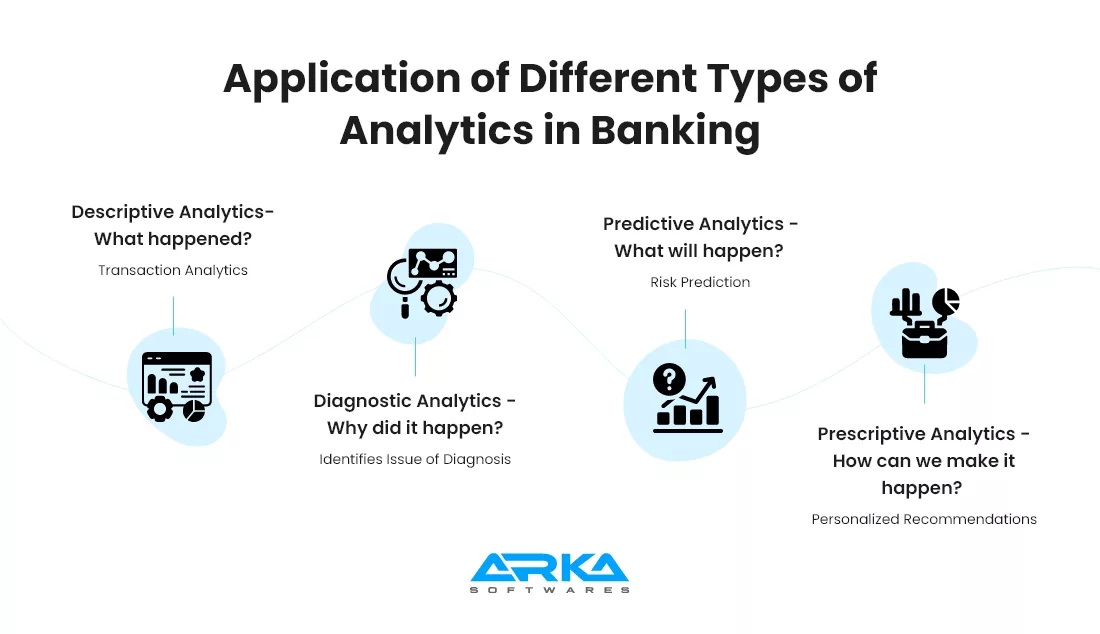 Application of Different Types of Analytics in Banking

Descriptive Analytics- What happened?

Transaction Analytics

Diagnostic Analytics - Why did it happen?

Identifies Issue of Diagnosis

Predictive Analytics - What will happen?

Risk Prediction

Prescriptive Analytics - How can we make it happen?

Personalized Recommendations

ARKA
SOFTWARES